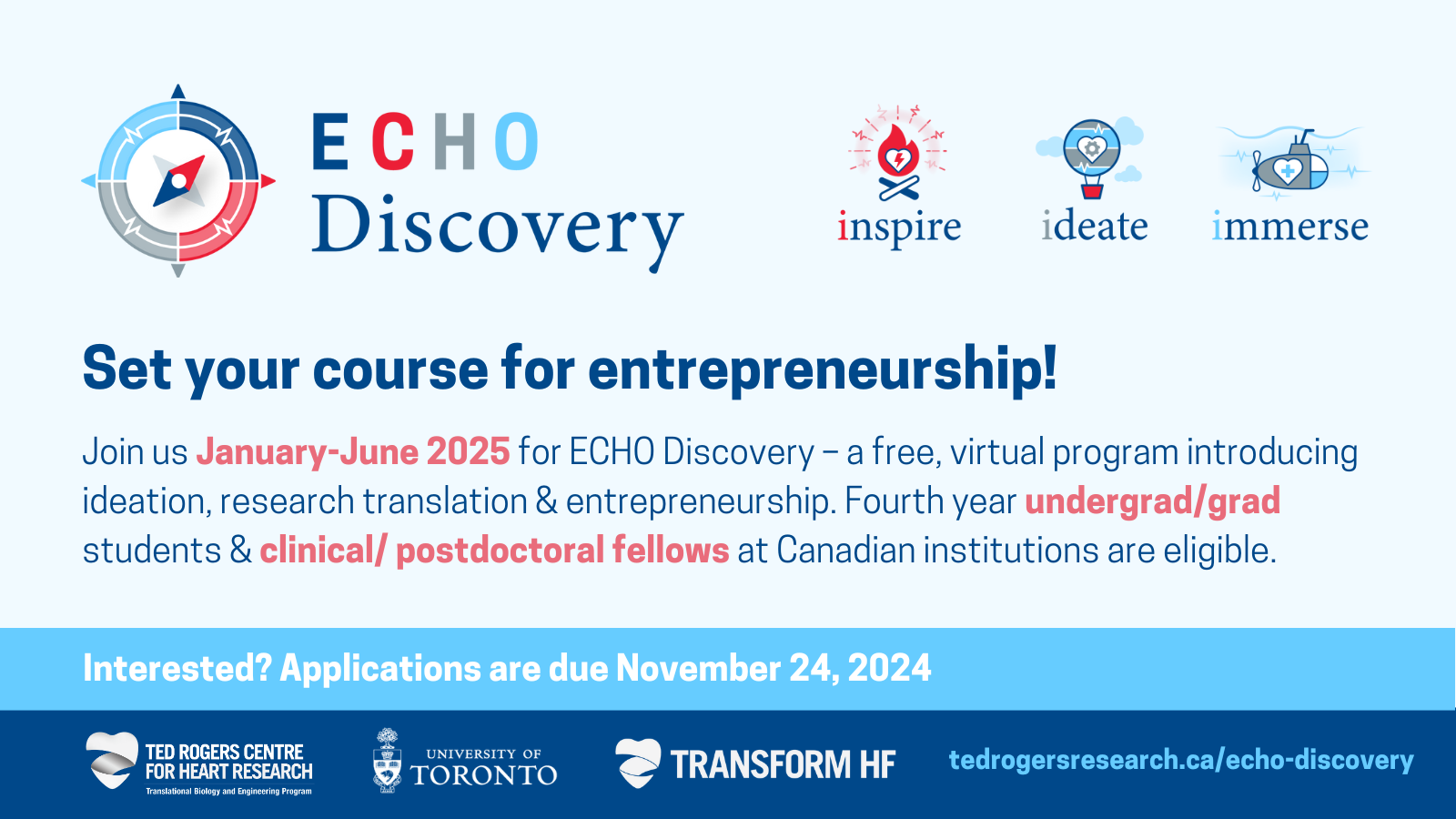 ECHO Discovery

inspire ideate immerse

Set your course for entrepreneurship!

Join us January-June 2025 for ECHO Discovery – a free, virtual program introducing ideation, research translation & entrepreneurship. Fourth year undergrad/grad students & clinical/ postdoctoral fellows at Canadian institutions are eligible.

Interested? Applications are due November 24, 2024

TED ROGERS CENTRE FOR HEART RESEARCH Translational Biology and Engineering Program

UNIVERSITY OF TORONTO

TRANSFORM HF

tedrogersresearch.ca/echo-discovery